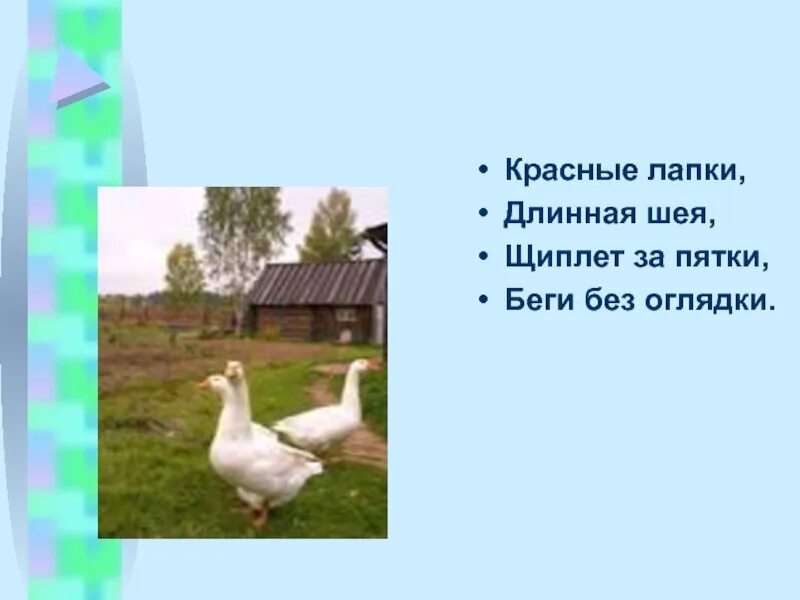 • Красные лапки,
• Длинная шея,
• Щиплет за пятки,
• Беги без оглядки.